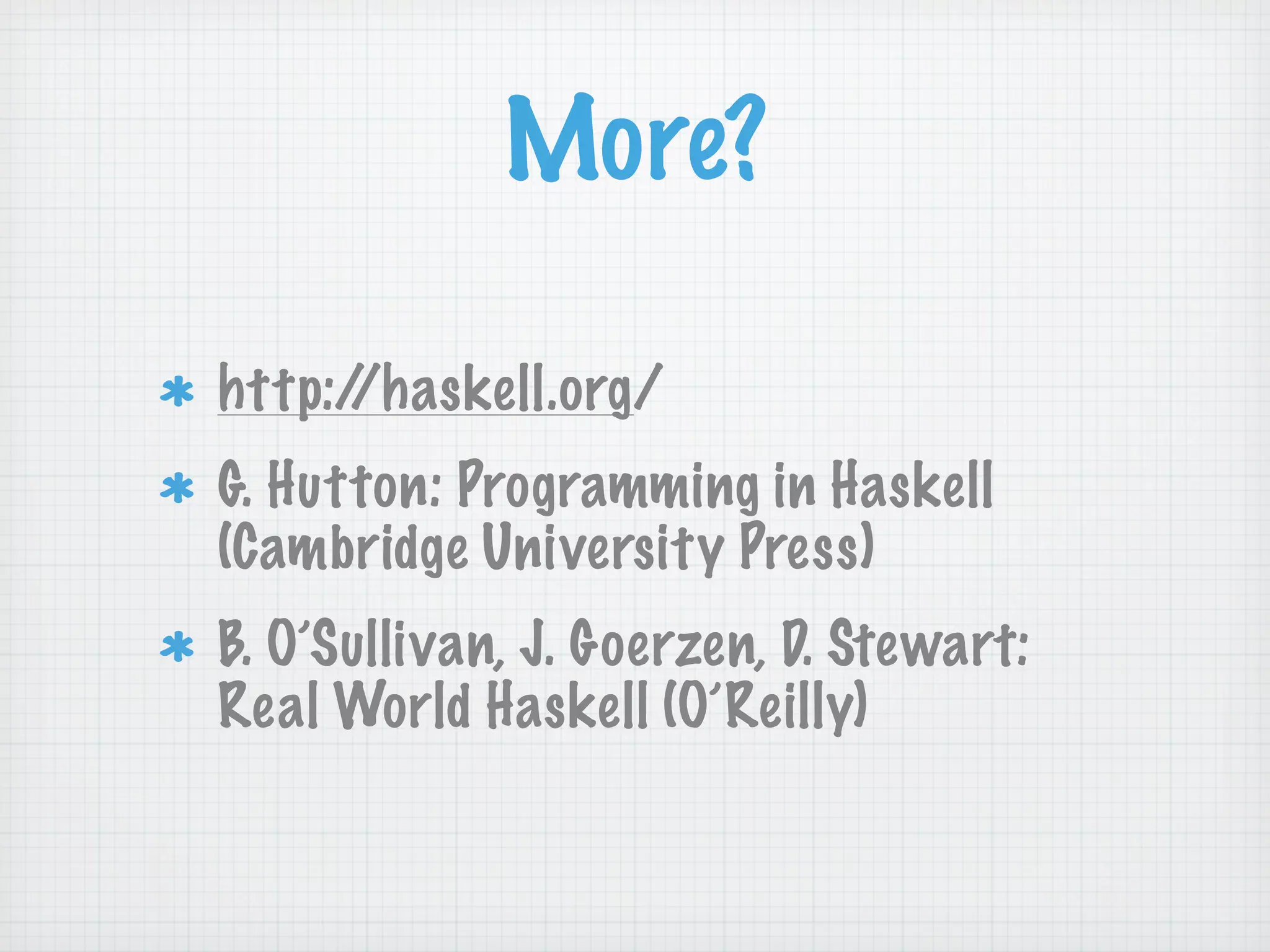 More?

* http://haskell.org/
* G. Hutton: Programming in Haskell (Cambridge University Press)
* B. O'Sullivan, J. Goerzen, D. Stewart: Real World Haskell (O'Reilly)